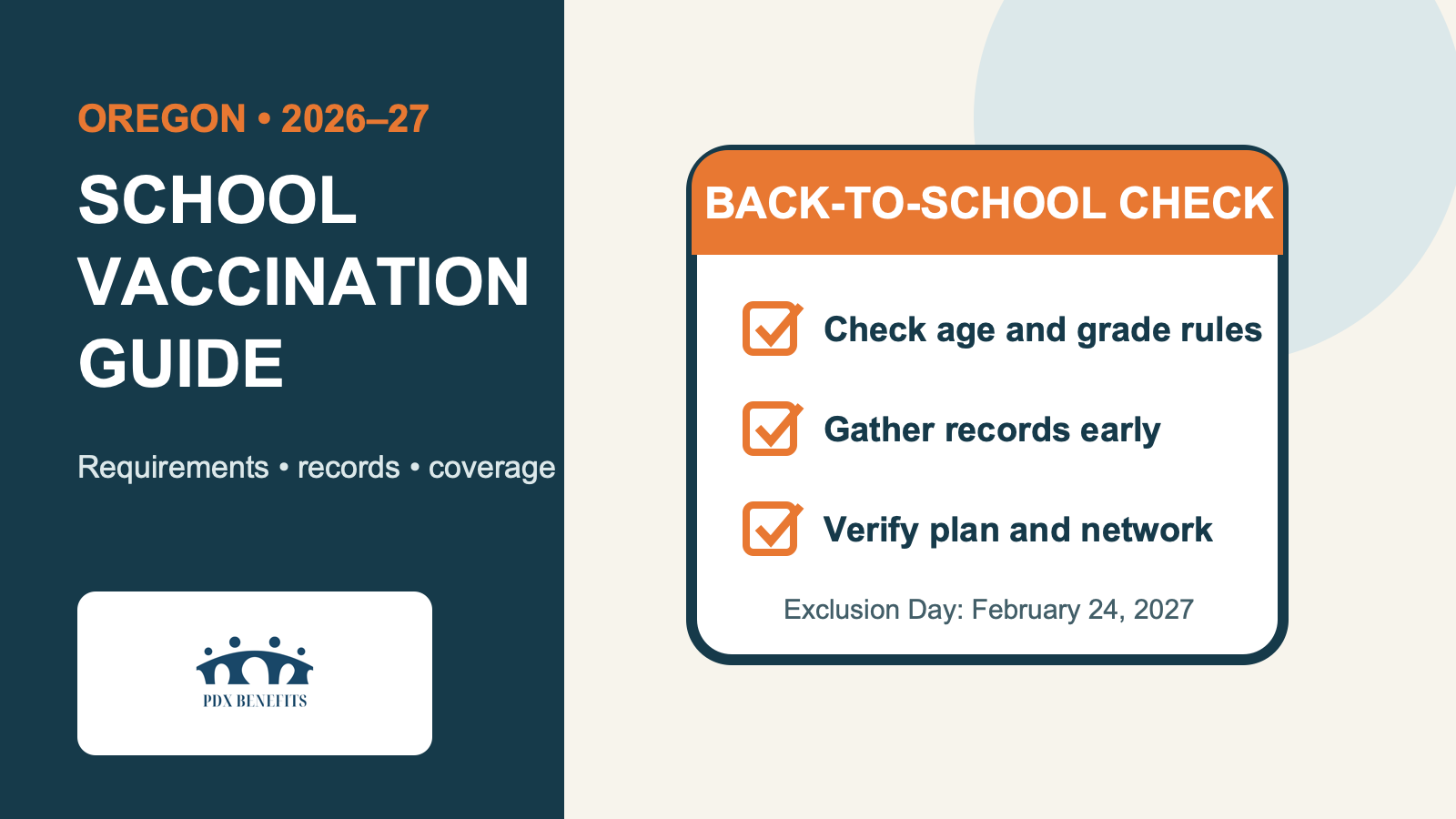 OREGON • 2026–27

SCHOOL VACCINATION GUIDE

Requirements • records • coverage

PDX BENEFITS

BACK-TO-SCHOOL CHECK

Check age and grade rules

Gather records early

Verify plan and network

Exclusion Day: February 24, 2027